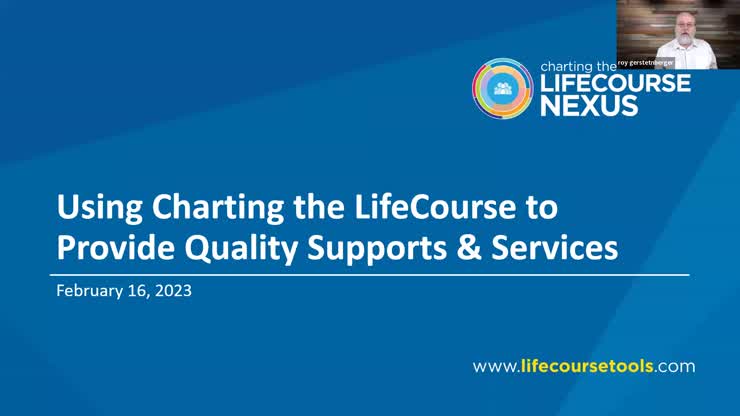 roy gerstetnberger

charting the LIFECOURSE NEXUS

Using Charting the LifeCourse to Provide Quality Supports & Services

February 16, 2023

www.lifecoursetools.com